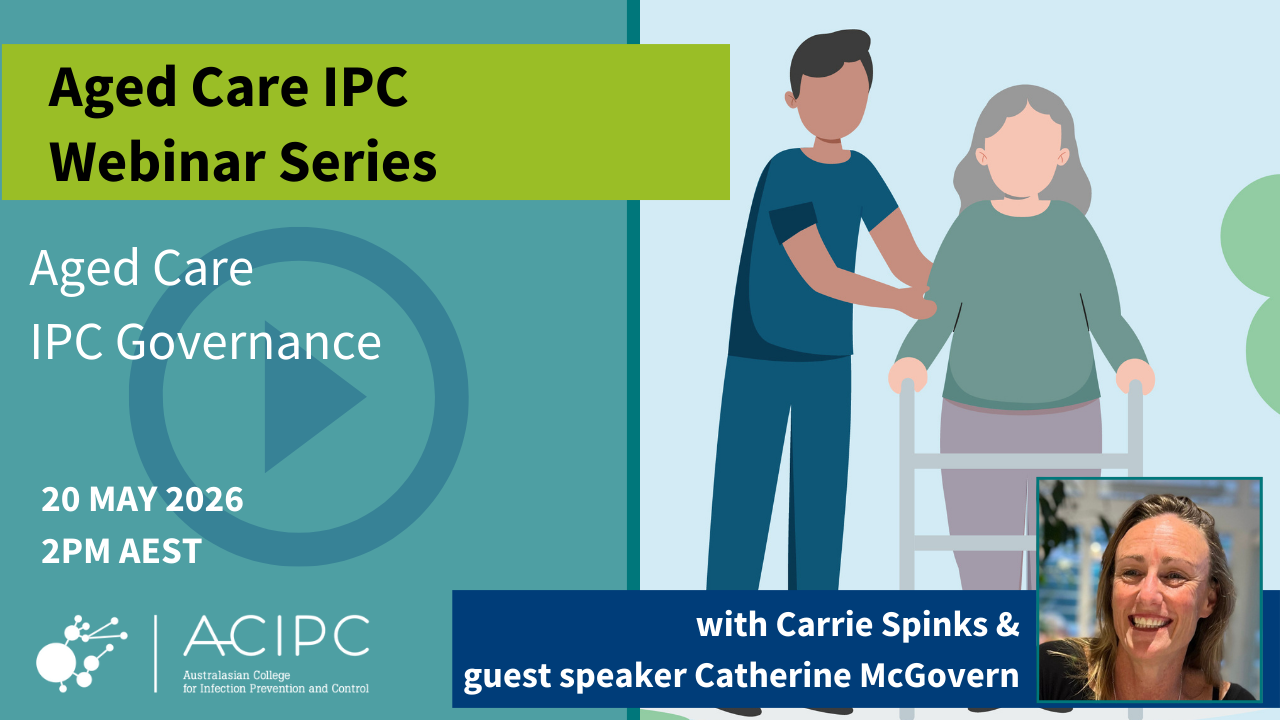 Aged Care IPC Webinar Series

Aged Care IPC Governance

20 MAY 2026
2PM AEST

ACIPC
Australasian College for Infection Prevention and Control

with Carrie Spinks &
guest speaker Catherine McGovern